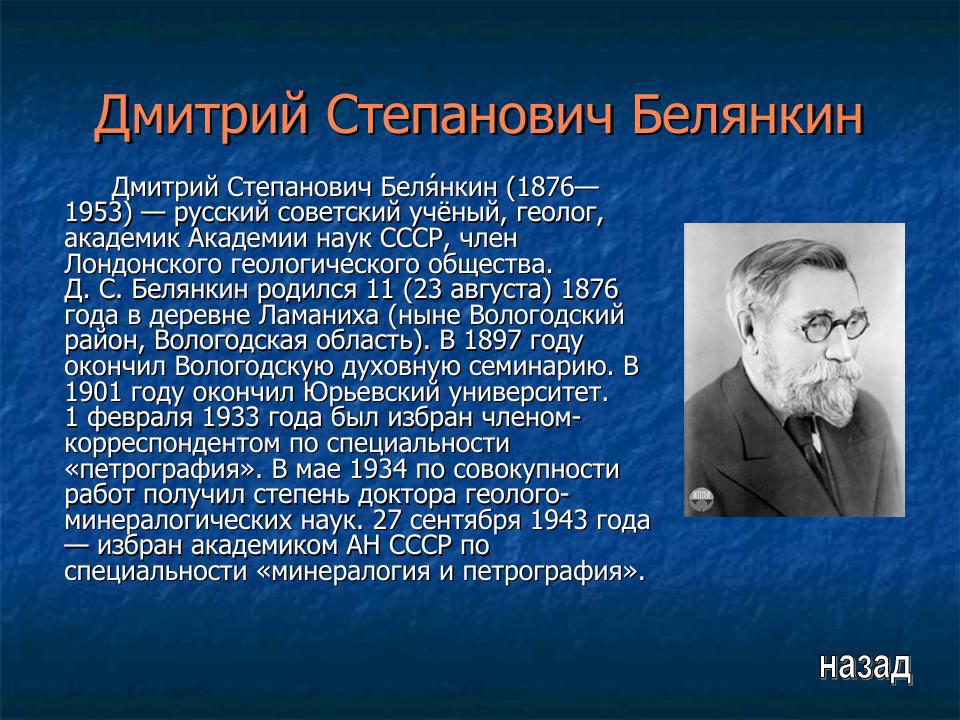 Дмитрий Степанович Белянкин

Дмитрий Степанович Беля́нкин (1876—1953) — русский советский учёный, геолог, академик Академии наук СССР, член Лондонского геологического общества.
Д. С. Белянкин родился 11 (23 августа) 1876 года в деревне Ламаниха (ныне Вологодский район, Вологодская область). В 1897 году окончил Вологодскую духовную семинарию. В 1901 году окончил Юрьевский университет.
1 февраля 1933 года был избран членом-корреспондентом по специальности «петрография». В мае 1934 по совокупности работ получил степень доктора геолого-минералогических наук. 27 сентября 1943 года — избран академиком АН СССР по специальности «минералогия и петрография».

назад